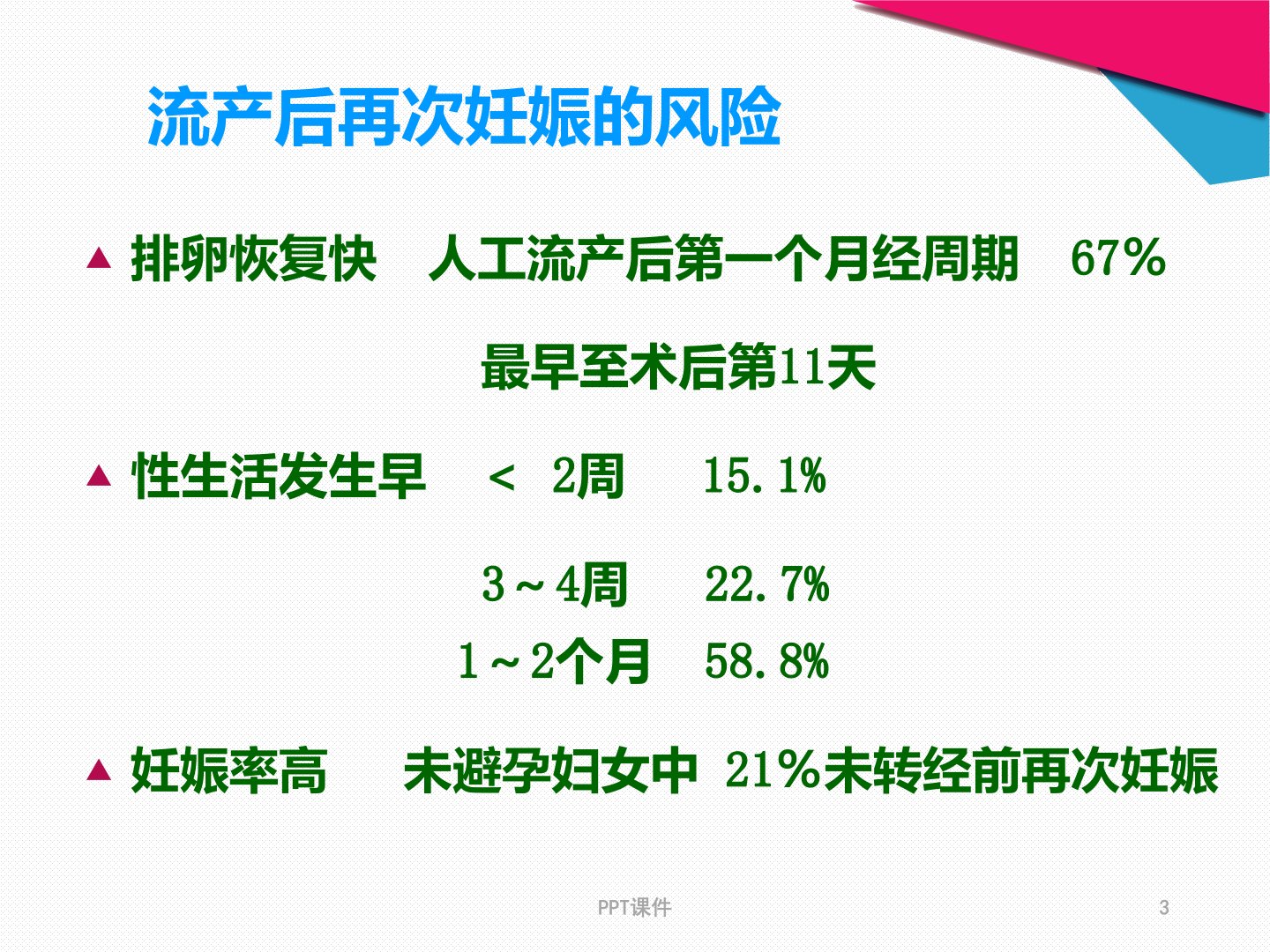 流产后再次妊娠的风险

▲ 排卵恢复快　人工流产后第一个月经周期　67%

最早至术后第11天

▲ 性生活发生早　＜ 2周　15.1%

3～4周　22.7%

1～2个月　58.8%

▲ 妊娠率高　未避孕妇女中 21%未转经前再次妊娠

PPT课件

3